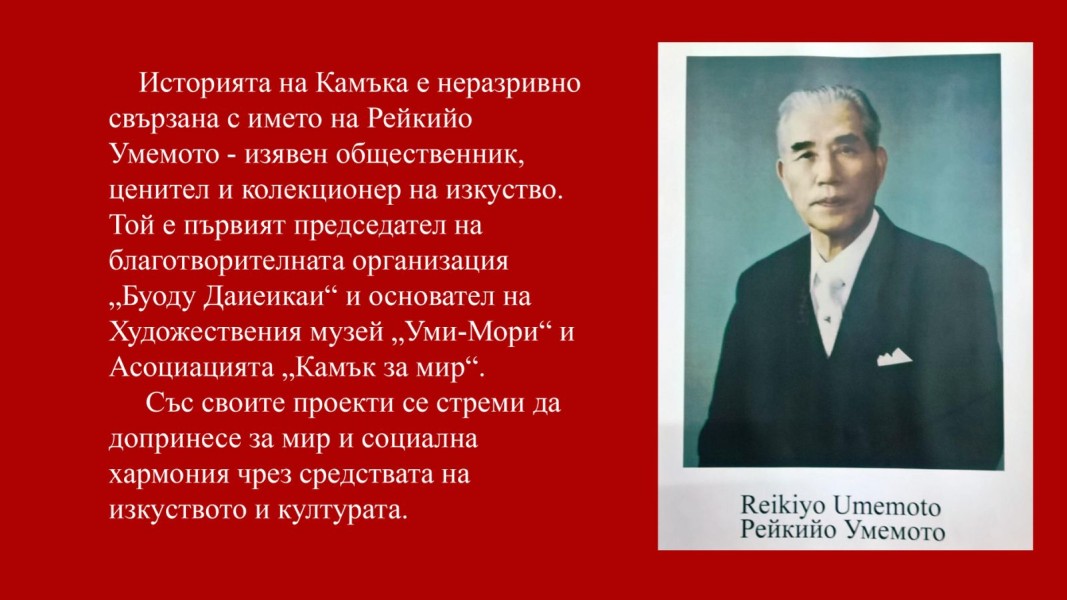 Историята на Камъка е неразривно свързана с името на Рейкийо Умемото - изявен общественник, ценител и колекционер на изкуство. Той е първият председател на благотворителната организация „Буоду Даиеикаи“ и основател на Художествения музей „Уми-Мори“ и Асоциацията „Камък за мир“.

Със своите проекти се стреми да допринесе за мир и социална хармония чрез средствата на изкуството и културата.

Reikiyo Umemoto
Рейкийо Умемото